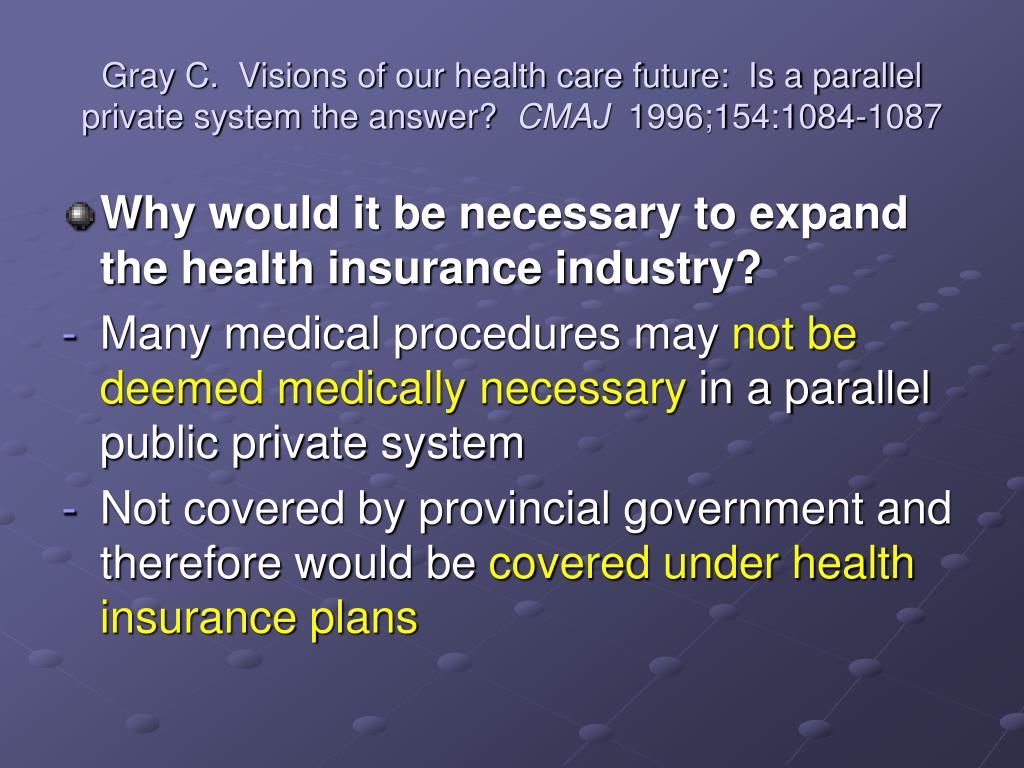 Gray C.  Visions of our health care future:  Is a parallel private system the answer?  CMAJ  1996;154:1084-1087

Why would it be necessary to expand the health insurance industry?

- Many medical procedures may not be deemed medically necessary in a parallel public private system
- Not covered by provincial government and therefore would be covered under health insurance plans